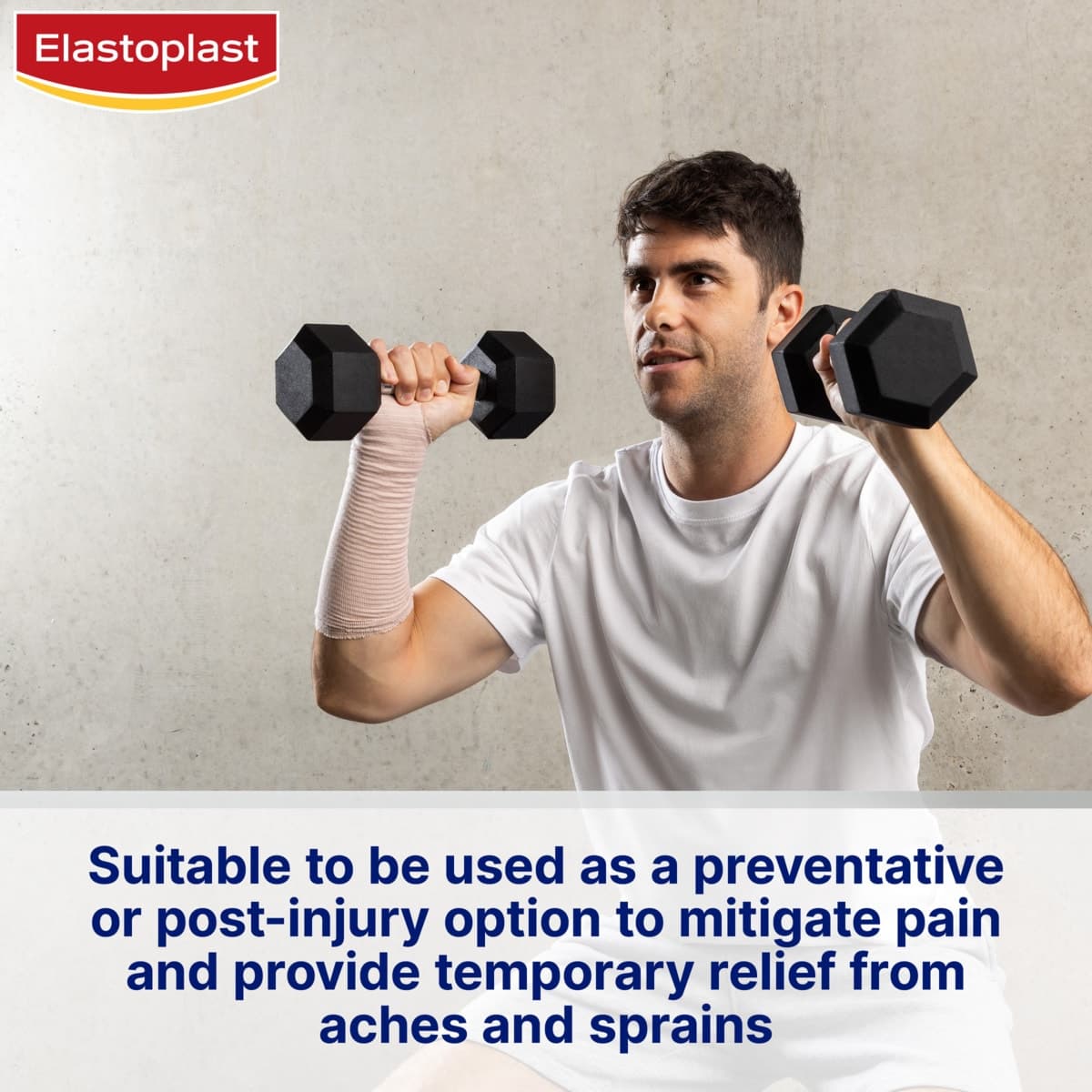 Elastoplast

Suitable to be used as a preventative or post-injury option to mitigate pain and provide temporary relief from aches and sprains